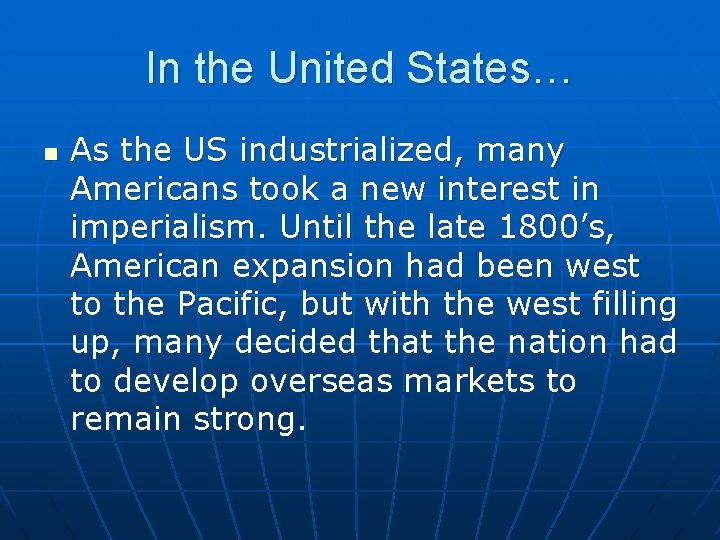 In the United States…

As the US industrialized, many Americans took a new interest in imperialism. Until the late 1800’s, American expansion had been west to the Pacific, but with the west filling up, many decided that the nation had to develop overseas markets to remain strong.